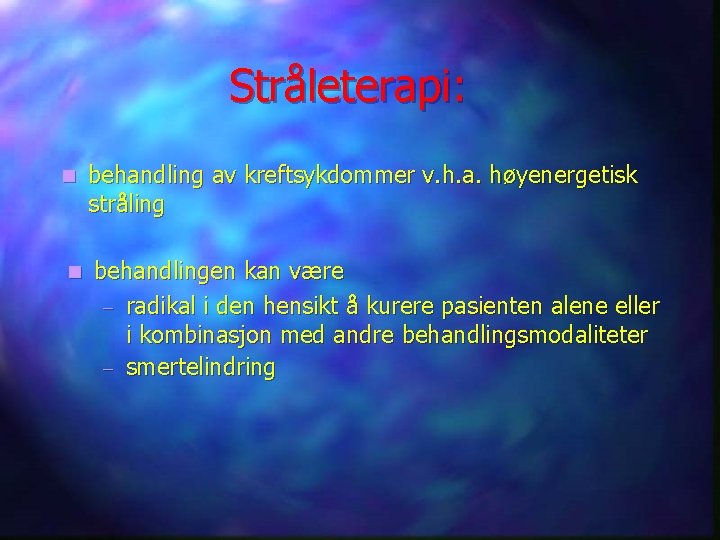 Stråleterapi:

- behandling av kreftsykdommer v.h.a. høyenergetisk stråling

- behandlingen kan være
  – radikal i den hensikt å kurere pasienten alene eller i kombinasjon med andre behandlingsmodaliteter
  – smertelindring